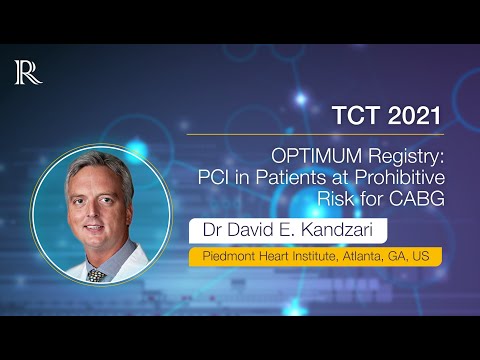 R

TCT 2021

OPTIMUM Registry: PCI in Patients at Prohibitive Risk for CABG

Dr David E. Kandzari

Piedmont Heart Institute, Atlanta, GA, US